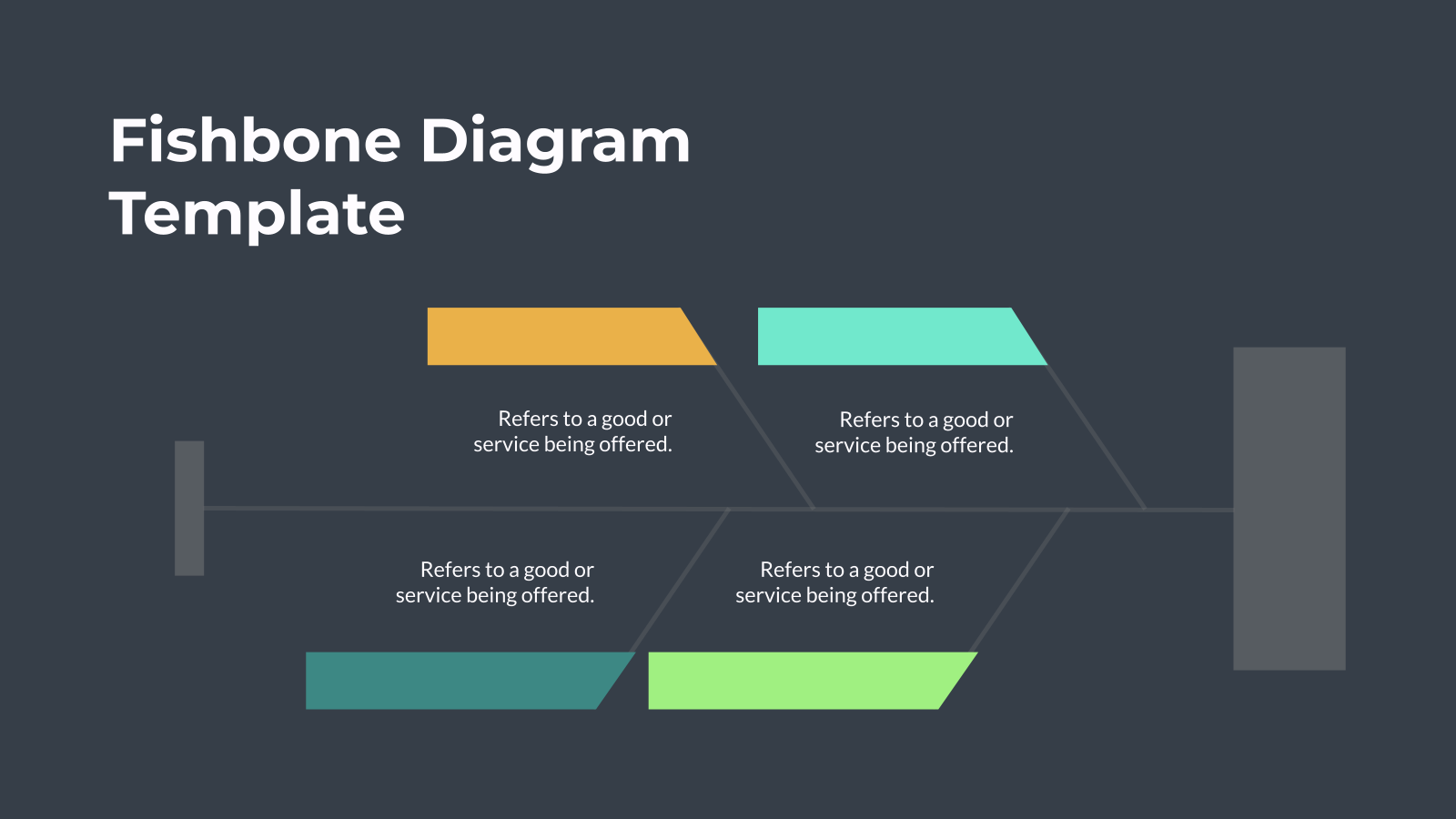 Fishbone Diagram Template

Refers to a good or service being offered.

Refers to a good or service being offered.

Refers to a good or service being offered.

Refers to a good or service being offered.